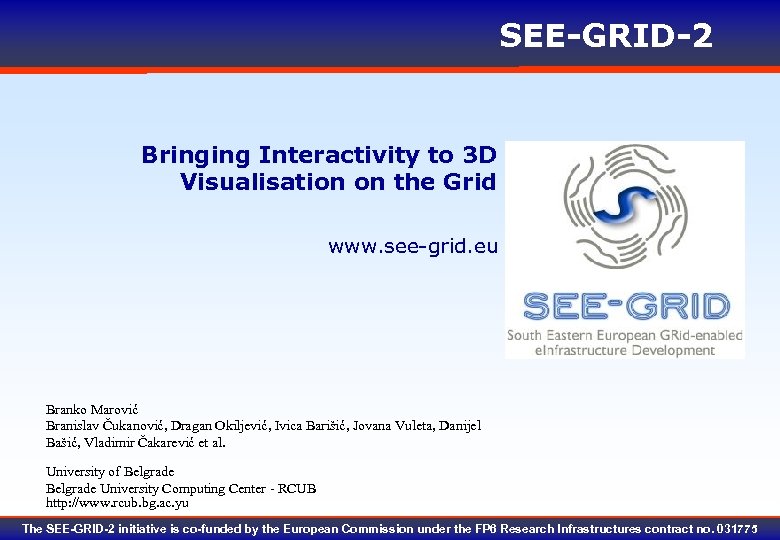 SEE-GRID-2

Bringing Interactivity to 3D Visualisation on the Grid

www.see-grid.eu

SEE-GRID
South Eastern European GRid-enabled eInfrastructure Development

Branko Marović
Branislav Čukanović, Dragan Okiljević, Ivica Barišić, Jovana Vuleta, Danijel Bašić, Vladimir Čakarević et al.

University of Belgrade
Belgrade University Computing Center - RCUB
http://www.rcub.bg.ac.yu

The SEE-GRID-2 initiative is co-funded by the European Commission under the FP6 Research Infrastructures contract no. 031775